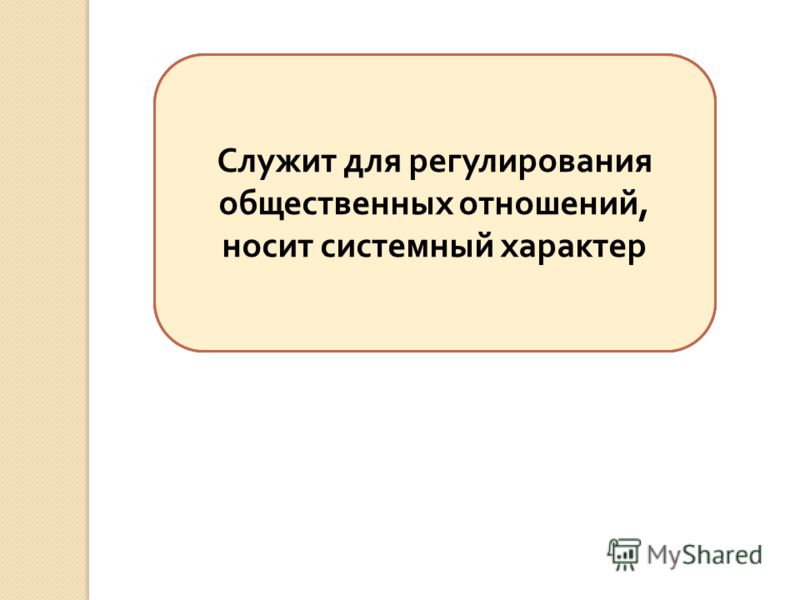 Служит для регулирования общественных отношений, носит системный характер

MyShared